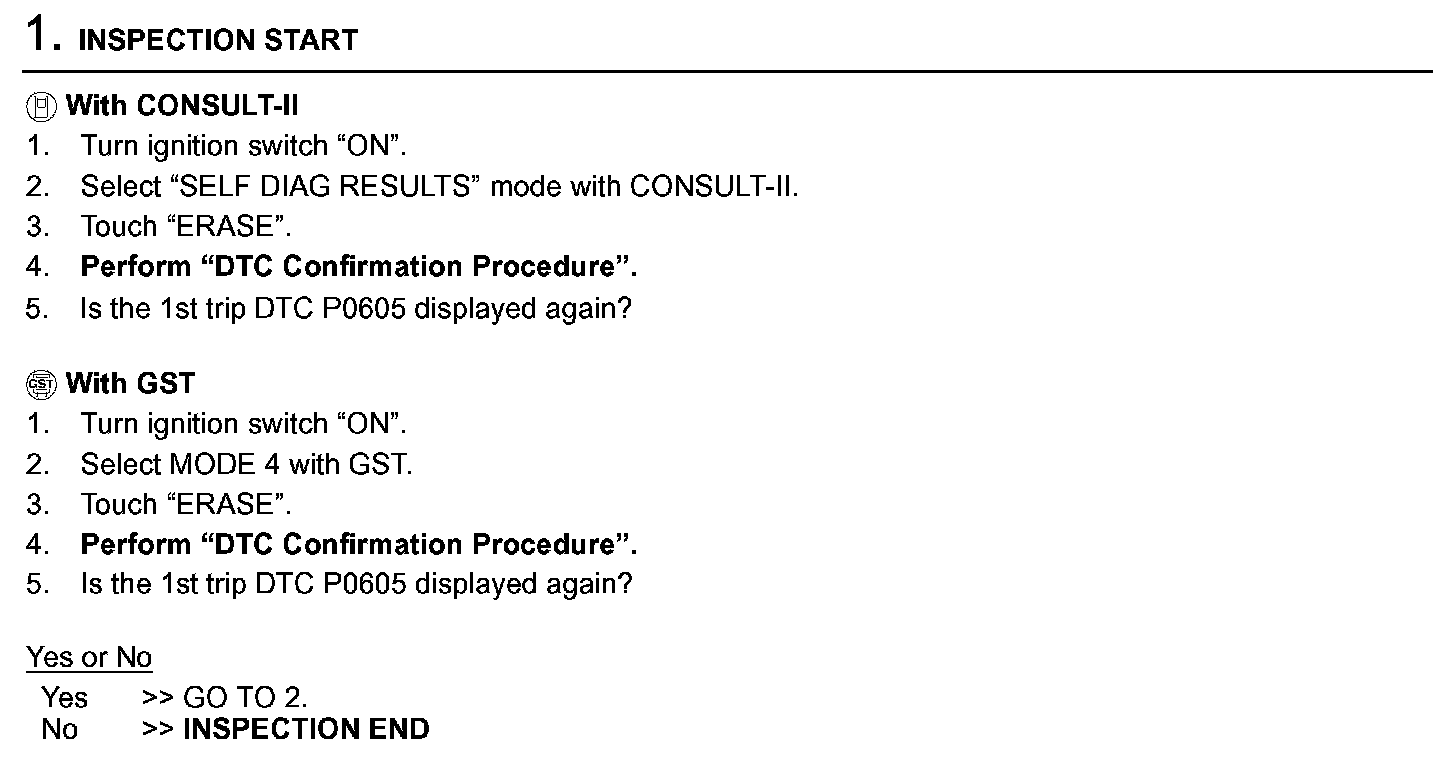 1. INSPECTION START

With CONSULT-II
1. Turn ignition switch “ON”.
2. Select “SELF DIAG RESULTS” mode with CONSULT-II.
3. Touch “ERASE”.
4. Perform “DTC Confirmation Procedure”.
5. Is the 1st trip DTC P0605 displayed again?

GST With GST
1. Turn ignition switch “ON”.
2. Select MODE 4 with GST.
3. Touch “ERASE”.
4. Perform “DTC Confirmation Procedure”.
5. Is the 1st trip DTC P0605 displayed again?

Yes or No
Yes >> GO TO 2.
No >> INSPECTION END